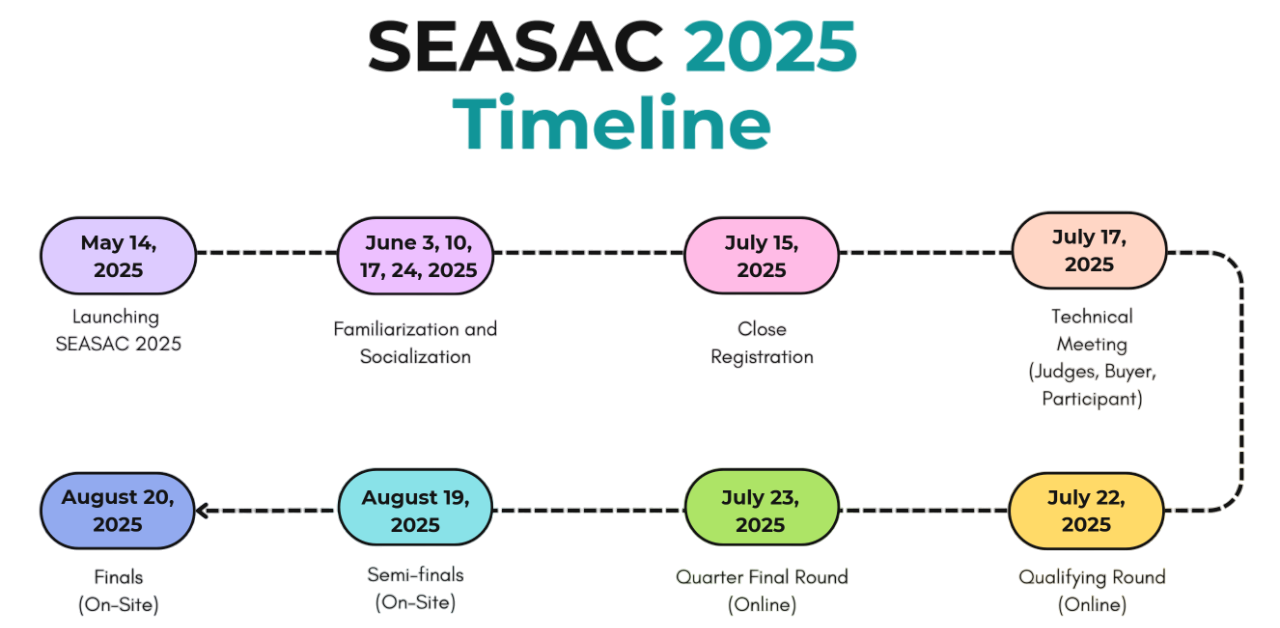 SEASAC 2025
Timeline

May 14, 2025

Launching SEASAC 2025

June 3, 10, 17, 24, 2025

Familiarization and Socialization

July 15, 2025

Close Registration

July 17, 2025

Technical Meeting (Judges, Buyer, Participant)

July 22, 2025

Qualifying Round (Online)

July 23, 2025

Quarter Final Round (Online)

August 19, 2025

Semi-finals (On-Site)

August 20, 2025

Finals (On-Site)